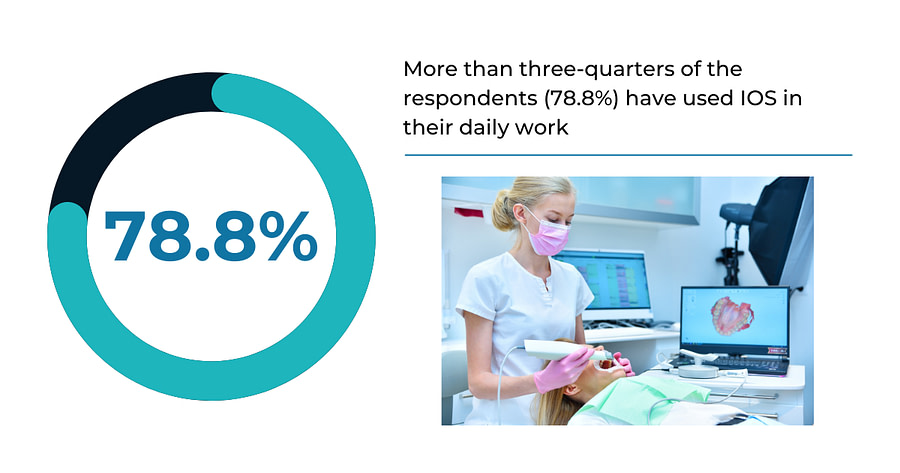 78.8%

More than three-quarters of the respondents (78.8%) have used IOS in their daily work